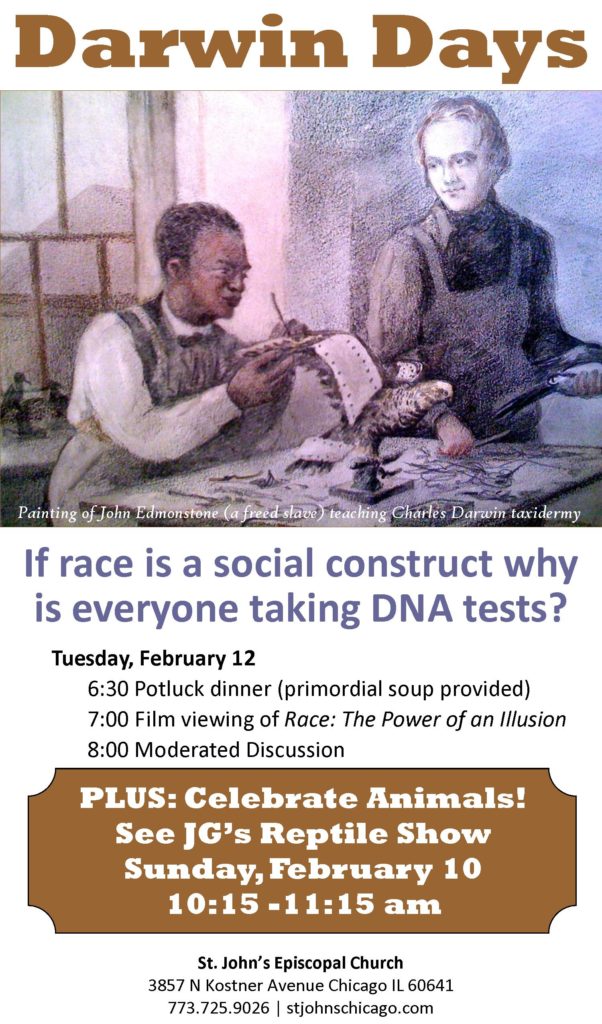 Darwin Days

Painting of John Edmonstone (a freed slave) teaching Charles Darwin taxidermy

If race is a social construct why is everyone taking DNA tests?

Tuesday, February 12
6:30 Potluck dinner (primordial soup provided)
7:00 Film viewing of Race: The Power of an Illusion
8:00 Moderated Discussion

PLUS: Celebrate Animals!
See JG's Reptile Show
Sunday, February 10
10:15 -11:15 am

St. John's Episcopal Church
3857 N Kostner Avenue Chicago IL 60641
773.725.9026 | stjohnschicago.com